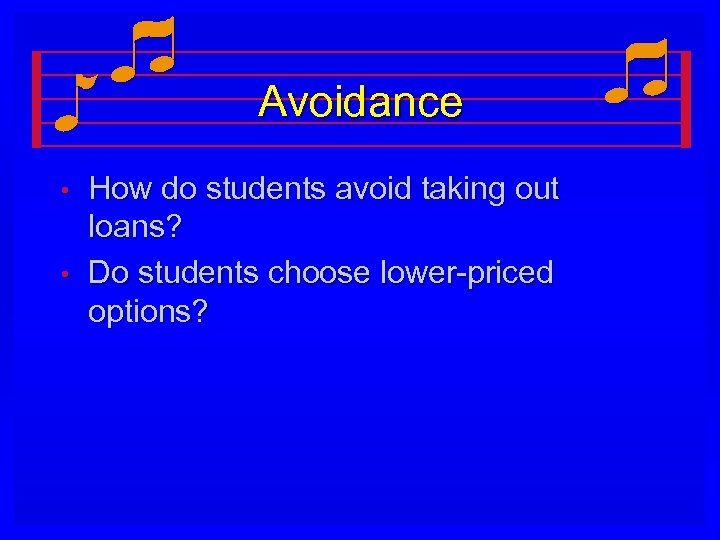 Avoidance

• How do students avoid taking out loans?

• Do students choose lower-priced options?